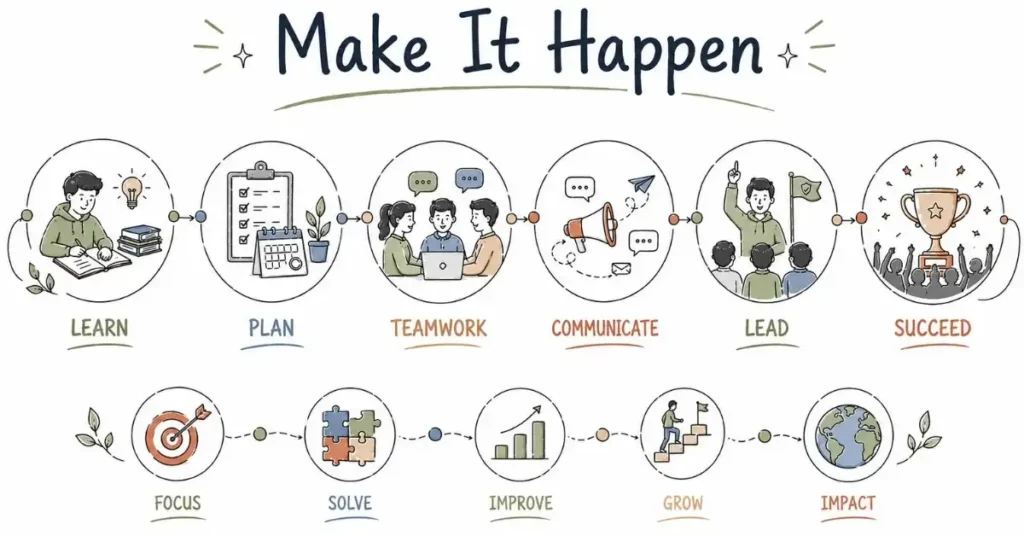 Make It Happen

LEARN

PLAN

TEAMWORK

COMMUNICATE

LEAD

SUCCEED

FOCUS

SOLVE

IMPROVE

GROW

IMPACT